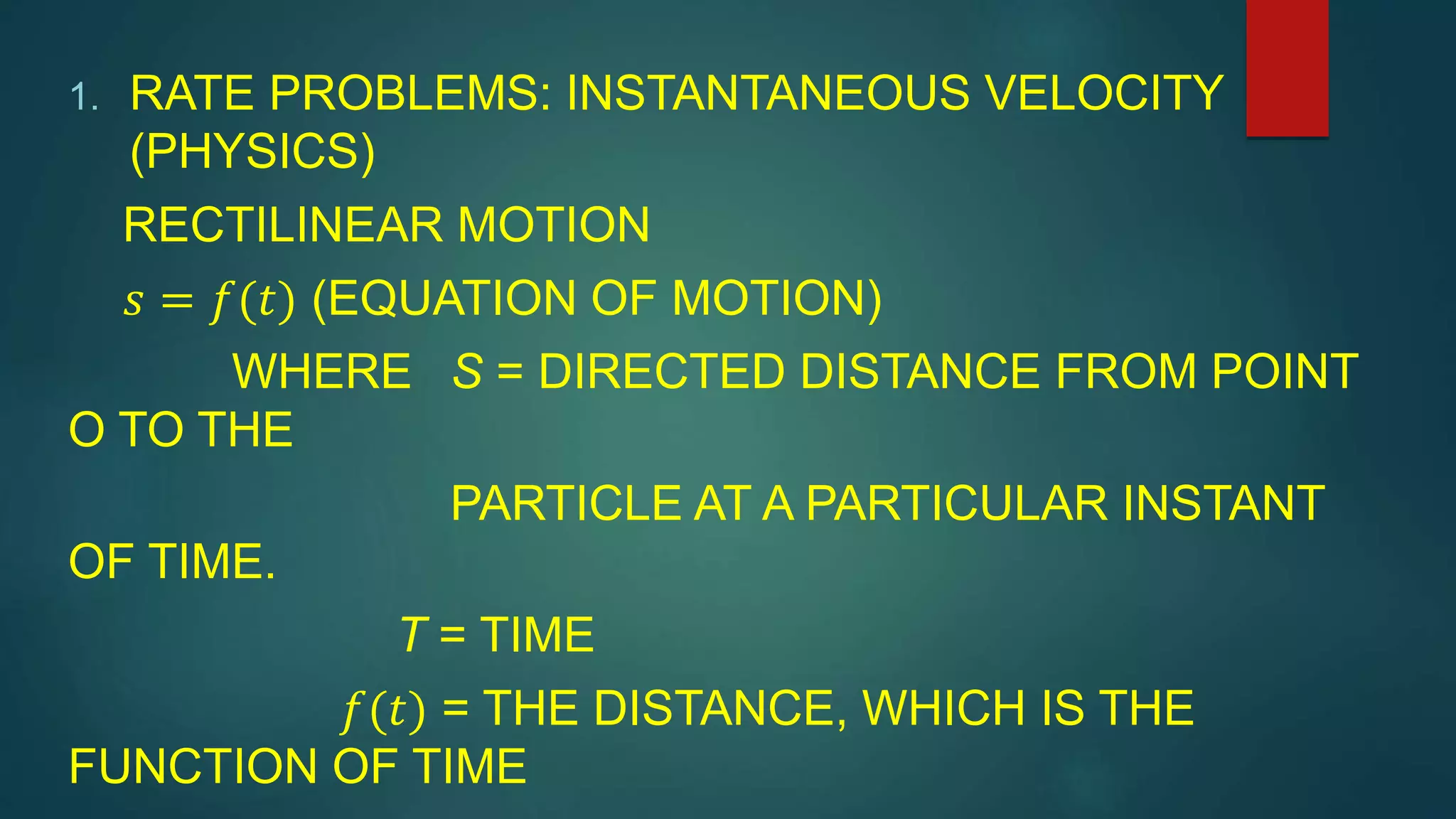 1. RATE PROBLEMS: INSTANTANEOUS VELOCITY (PHYSICS)

RECTILINEAR MOTION

$s = f(t)$ (EQUATION OF MOTION)

WHERE $S$ = DIRECTED DISTANCE FROM POINT O TO THE PARTICLE AT A PARTICULAR INSTANT OF TIME.

$T$ = TIME

$f(t)$ = THE DISTANCE, WHICH IS THE FUNCTION OF TIME